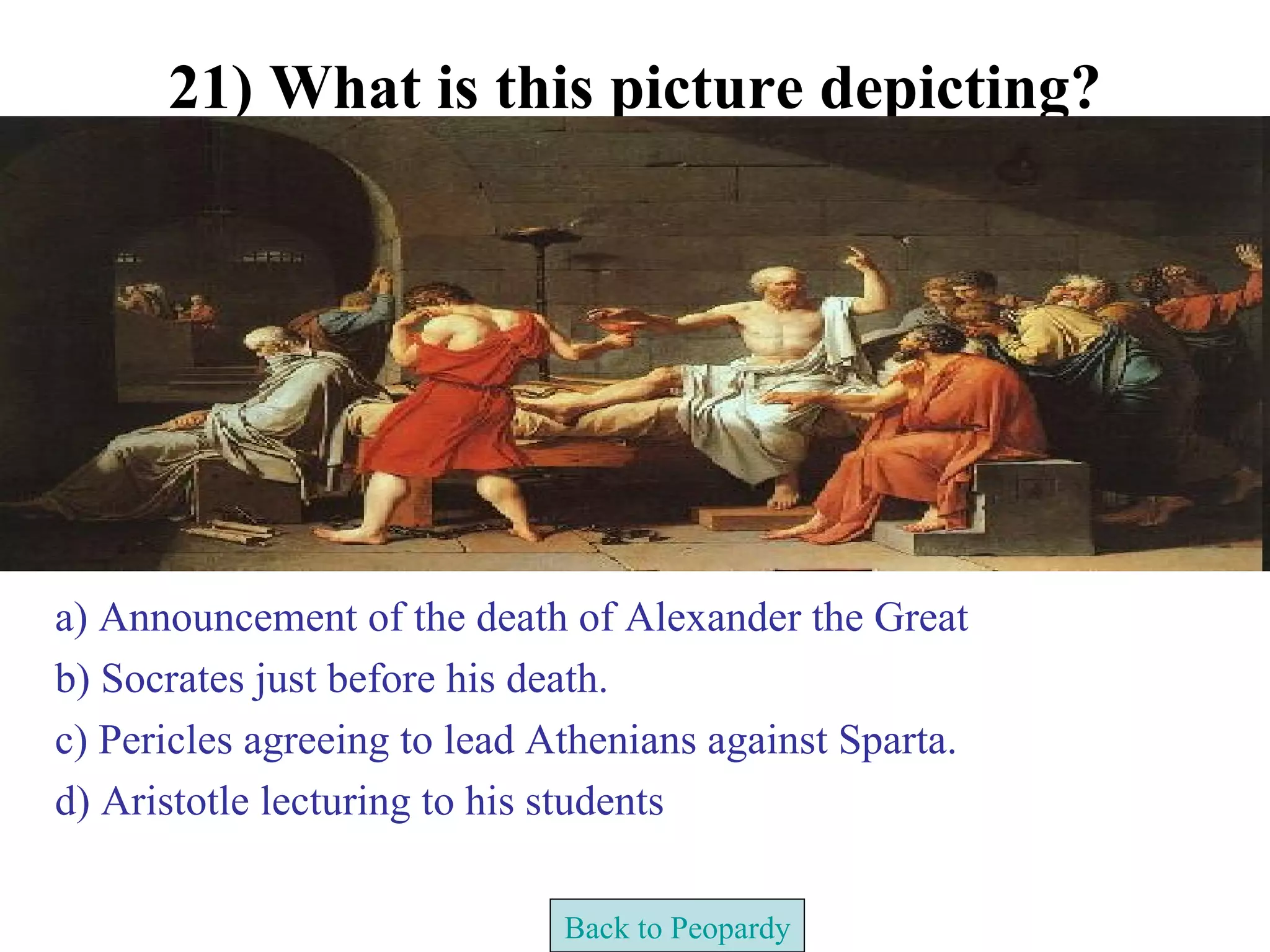 21) What is this picture depicting?

a) Announcement of the death of Alexander the Great

b) Socrates just before his death.

c) Pericles agreeing to lead Athenians against Sparta.

d) Aristotle lecturing to his students

Back to Peopardy